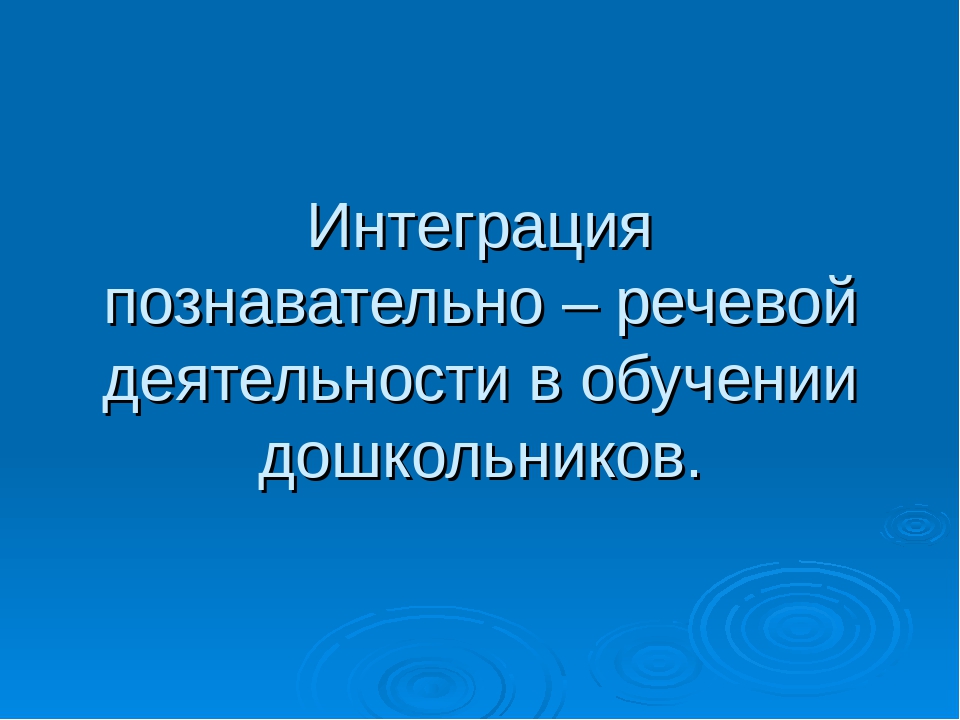 Интеграция познавательно – речевой деятельности в обучении дошкольников.